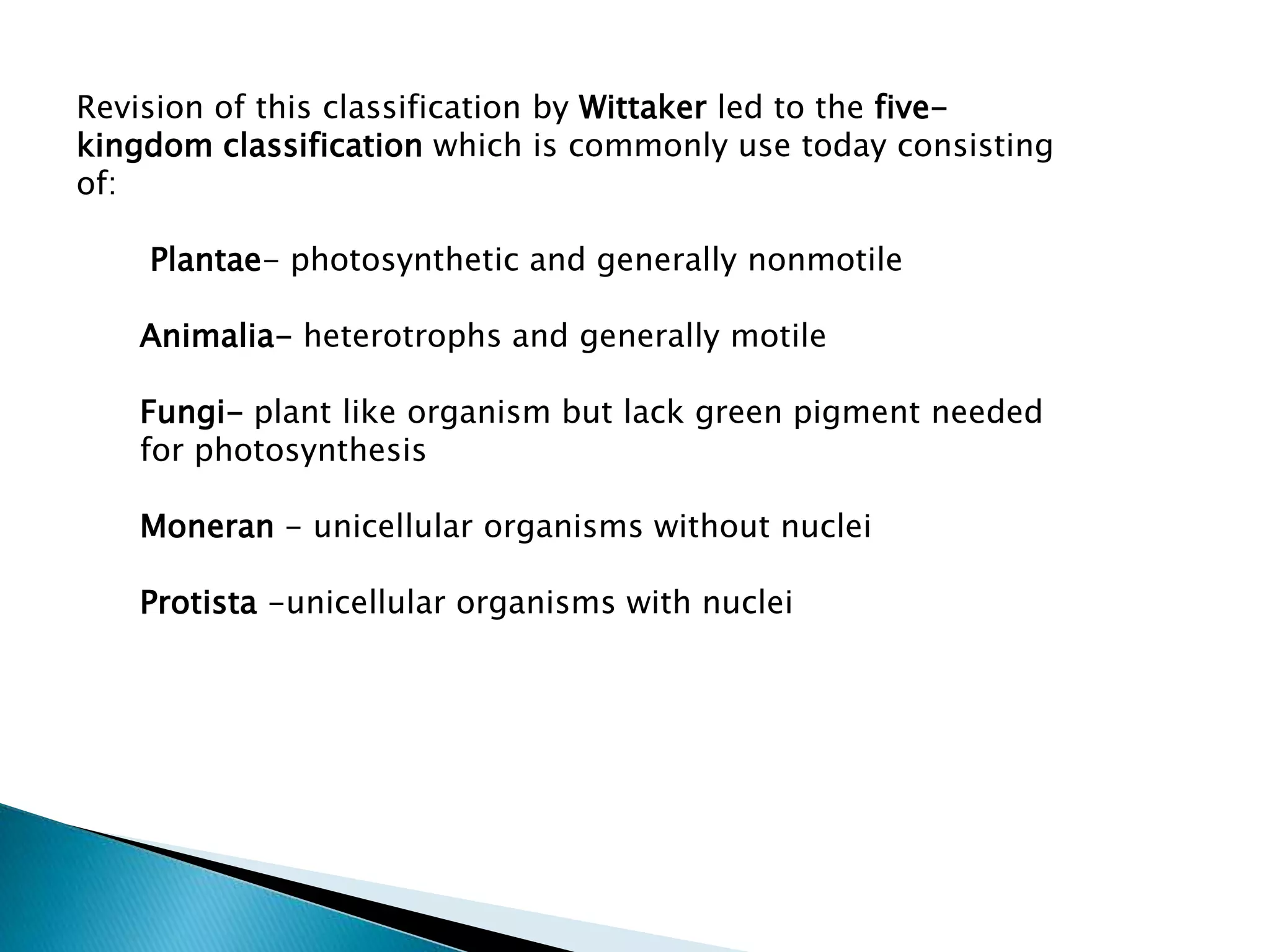 Revision of this classification by Wittaker led to the five-kingdom classification which is commonly use today consisting of:

Plantae- photosynthetic and generally nonmotile

Animalia- heterotrophs and generally motile

Fungi- plant like organism but lack green pigment needed for photosynthesis

Moneran - unicellular organisms without nuclei

Protista -unicellular organisms with nuclei